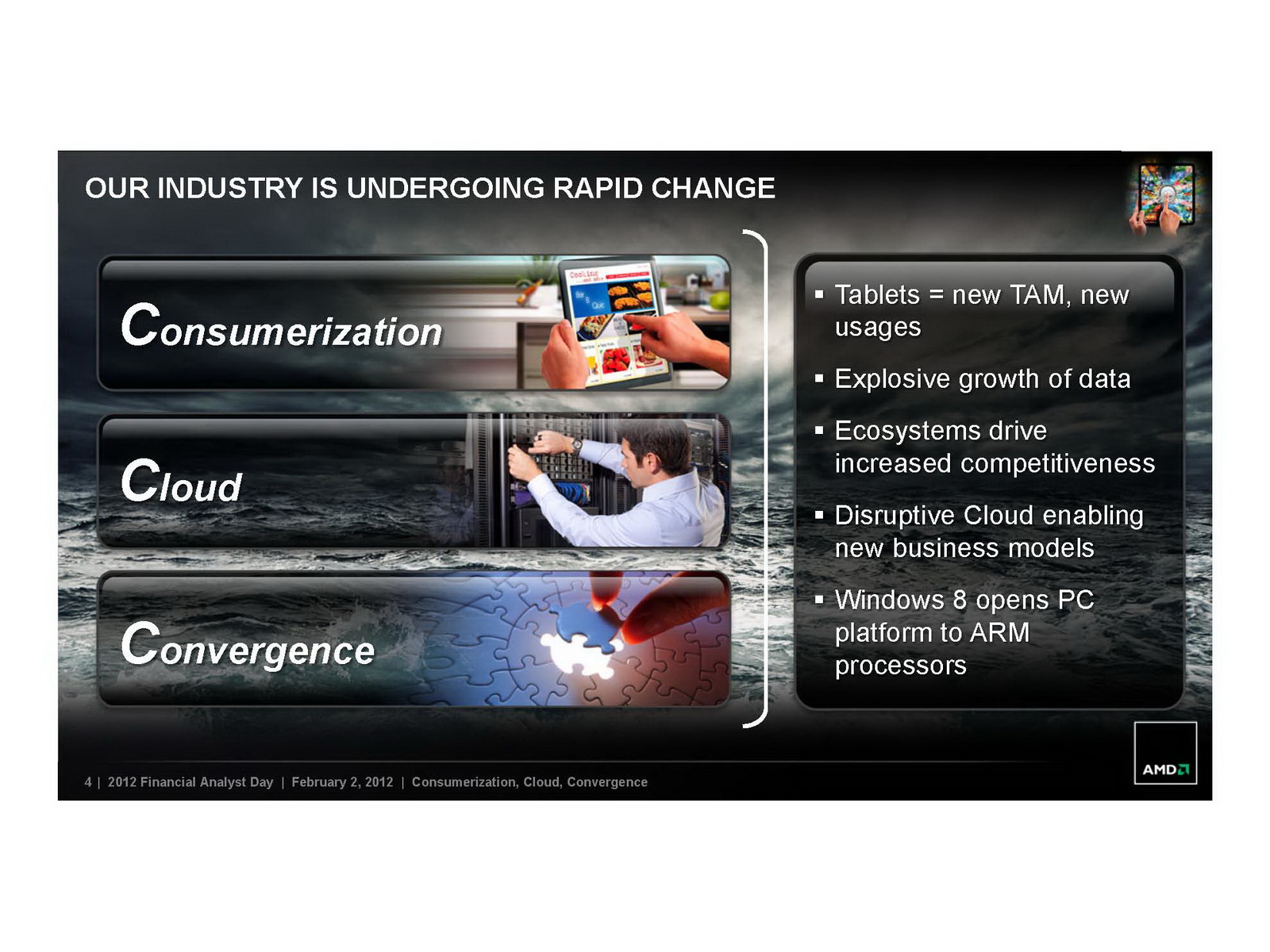 OUR INDUSTRY IS UNDERGOING RAPID CHANGE

Consumerization

Cloud

Convergence

▪ Tablets = new TAM, new usages

▪ Explosive growth of data

▪ Ecosystems drive increased competitiveness

▪ Disruptive Cloud enabling new business models

▪ Windows 8 opens PC platform to ARM processors

4 | 2012 Financial Analyst Day | February 2, 2012 | Consumerization, Cloud, Convergence

AMD